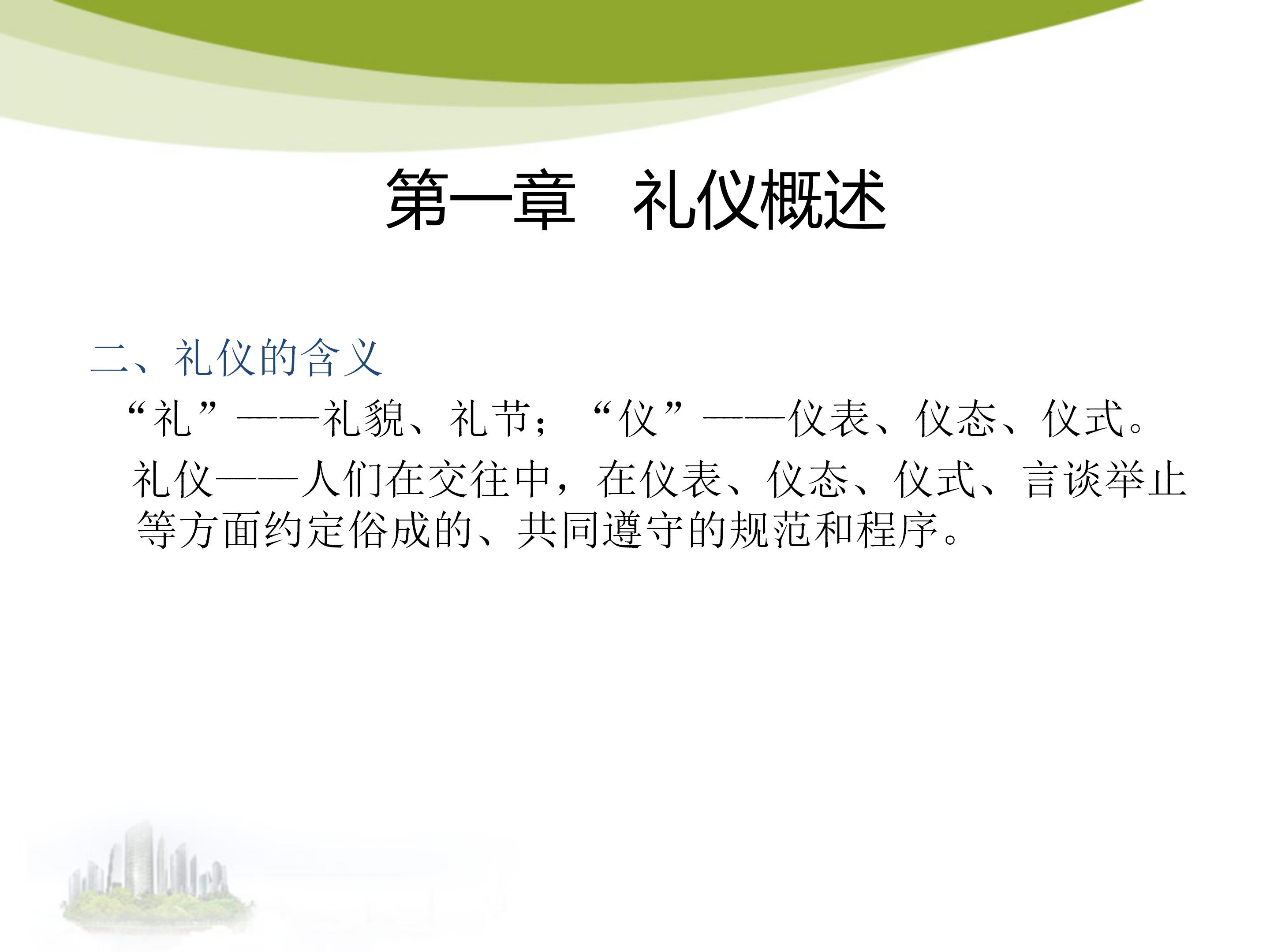 第一章　礼仪概述

二、礼仪的含义

“礼”——礼貌、礼节；“仪”——仪表、仪态、仪式。

礼仪——人们在交往中，在仪表、仪态、仪式、言谈举止等方面约定俗成的、共同遵守的规范和程序。